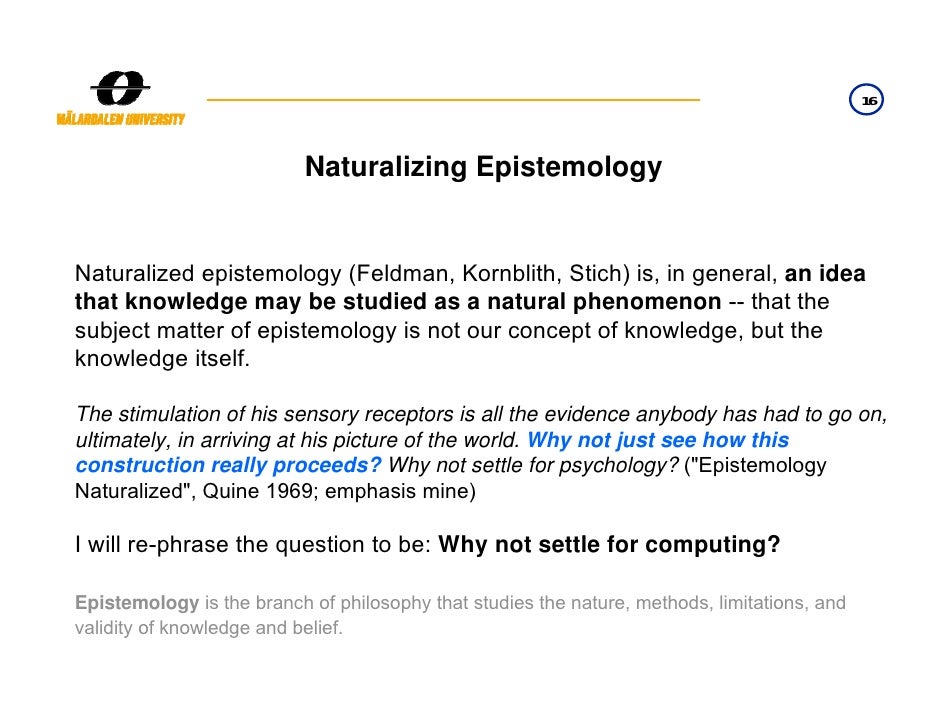 MÄLARDALEN UNIVERSITY

16

Naturalizing Epistemology

Naturalized epistemology (Feldman, Kornblith, Stich) is, in general, an idea that knowledge may be studied as a natural phenomenon -- that the subject matter of epistemology is not our concept of knowledge, but the knowledge itself.

The stimulation of his sensory receptors is all the evidence anybody has had to go on, ultimately, in arriving at his picture of the world. Why not just see how this construction really proceeds? Why not settle for psychology? ("Epistemology Naturalized", Quine 1969; emphasis mine)

I will re-phrase the question to be: Why not settle for computing?

Epistemology is the branch of philosophy that studies the nature, methods, limitations, and validity of knowledge and belief.